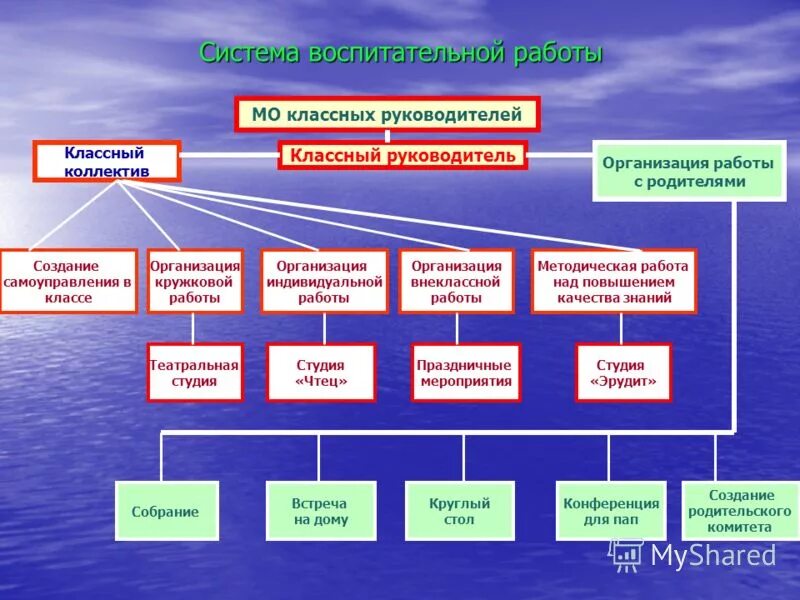 Система воспитательной работы

МО классных руководителей

Классный коллектив

Классный руководитель

Организация работы с родителями

Создание самоуправления в классе

Организация кружковой работы

Организация индивидуальной работы

Организация внеклассной работы

Методическая работа над повышением качества знаний

Театральная студия

Студия «Чтец»

Праздничные мероприятия

Студия «Эрудит»

Собрание

Встреча на дому

Круглый стол

Конференция для пап

Создание родительского комитета

MyShared